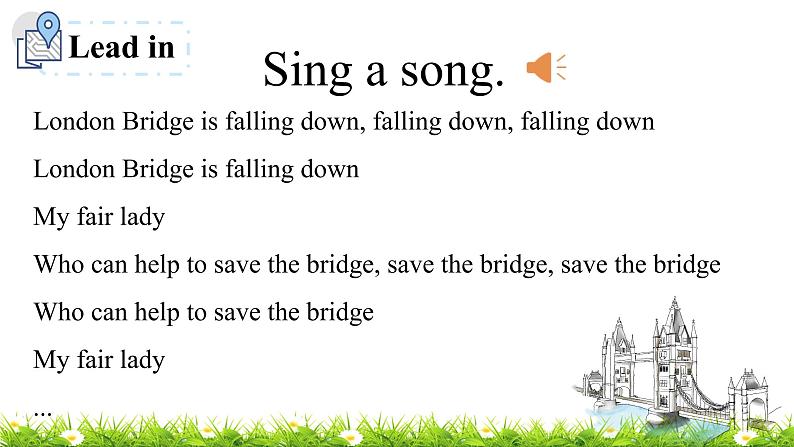 Lead in

Sing a song.

London Bridge is falling down, falling down, falling down

London Bridge is falling down

My fair lady

Who can help to save the bridge, save the bridge, save the bridge

Who can help to save the bridge

My fair lady

...